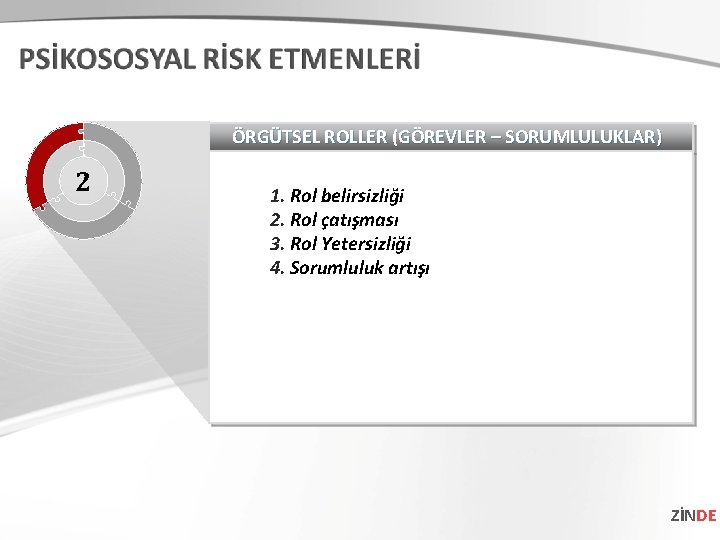 PSİKOSOSYAL RİSK ETMENLERİ

2

ÖRGÜTSEL ROLLER (GÖREVLER – SORUMLULUKLAR)

1. Rol belirsizliği
2. Rol çatışması
3. Rol Yetersizliği
4. Sorumluluk artışı

ZİNDE